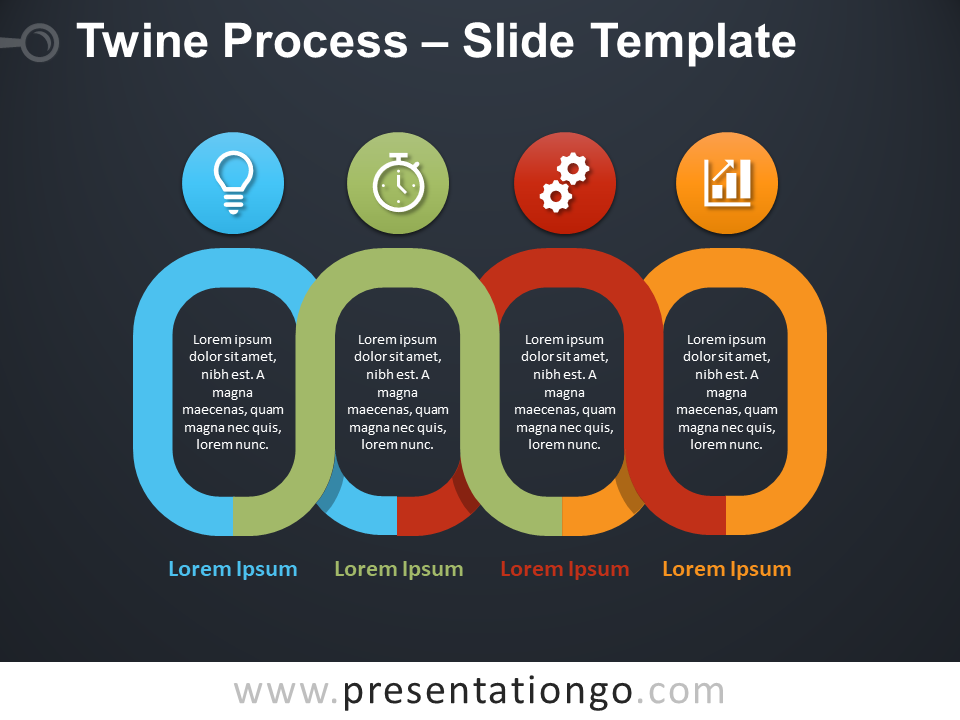 Twine Process – Slide Template

Lorem ipsum dolor sit amet, nibh est. A magna maecenas, quam magna nec quis, lorem nunc.

Lorem ipsum dolor sit amet, nibh est. A magna maecenas, quam magna nec quis, lorem nunc.

Lorem ipsum dolor sit amet, nibh est. A magna maecenas, quam magna nec quis, lorem nunc.

Lorem ipsum dolor sit amet, nibh est. A magna maecenas, quam magna nec quis, lorem nunc.

Lorem Ipsum

Lorem Ipsum

Lorem Ipsum

Lorem Ipsum

www.presentationgo.com